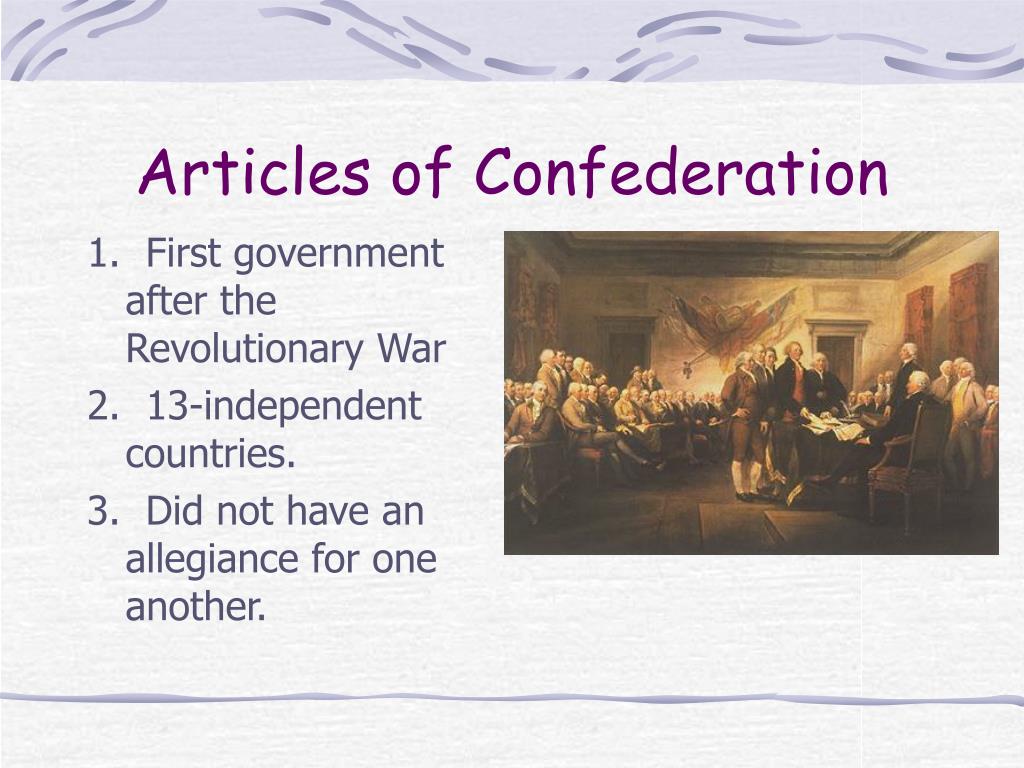 Articles of Confederation

1. First government after the Revolutionary War
2. 13-independent countries.
3. Did not have an allegiance for one another.